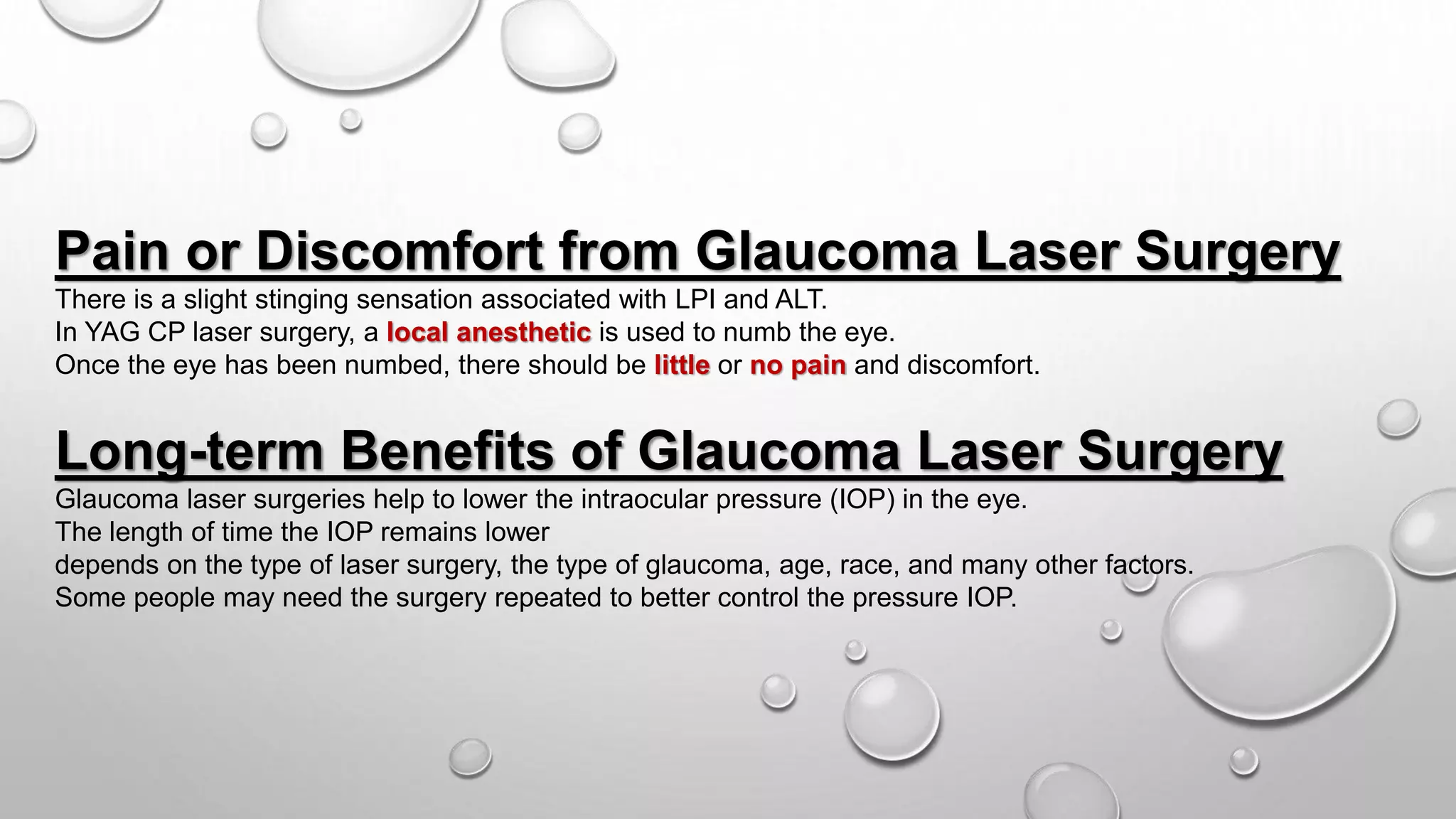 Pain or Discomfort from Glaucoma Laser Surgery
There is a slight stinging sensation associated with LPI and ALT.
In YAG CP laser surgery, a local anesthetic is used to numb the eye.
Once the eye has been numbed, there should be little or no pain and discomfort.

Long-term Benefits of Glaucoma Laser Surgery
Glaucoma laser surgeries help to lower the intraocular pressure (IOP) in the eye.
The length of time the IOP remains lower
depends on the type of laser surgery, the type of glaucoma, age, race, and many other factors.
Some people may need the surgery repeated to better control the pressure IOP.